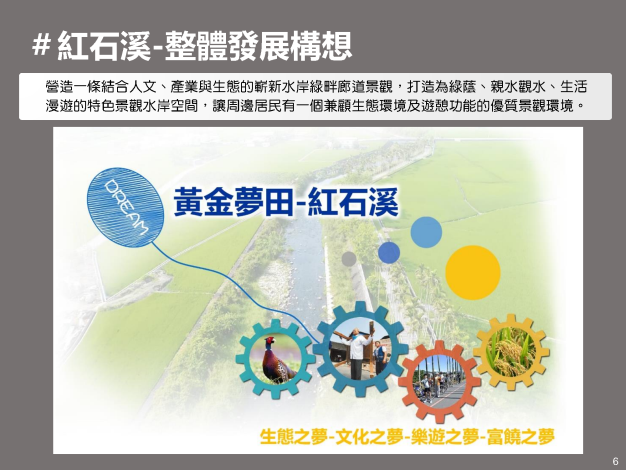 # 紅石溪-整體發展構想

營造一條結合人文、產業與生態的嶄新水岸綠畔廊道景觀，打造為綠蔭、親水觀水、生活漫遊的特色景觀水岸空間，讓周邊居民有一個兼顧生態環境及遊憩功能的優質景觀環境。

DREAM

黃金夢田-紅石溪

生態之夢-文化之夢-樂遊之夢-富饒之夢

6